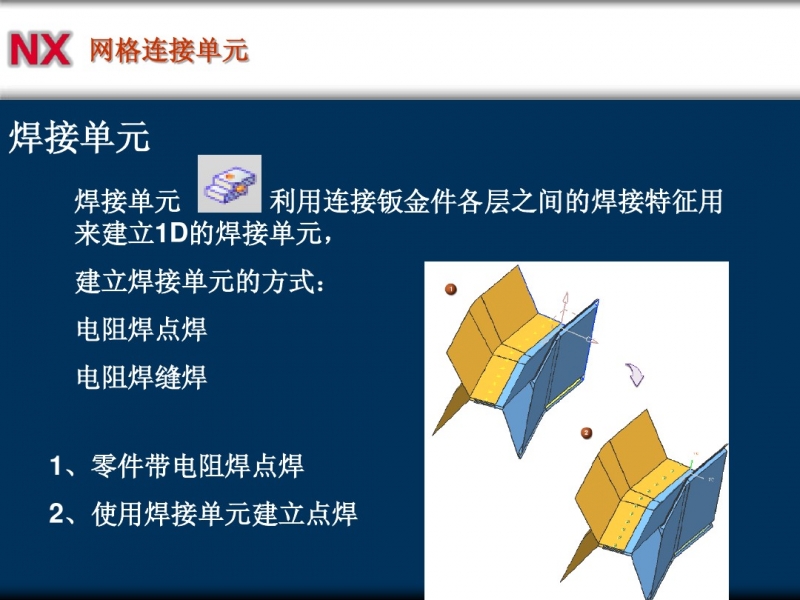 NX 网格连接单元

焊接单元

焊接单元 利用连接钣金件各层之间的焊接特征用来建立1D的焊接单元，

建立焊接单元的方式：

电阻焊点焊

电阻焊缝焊

1、零件带电阻焊点焊

2、使用焊接单元建立点焊

1

2